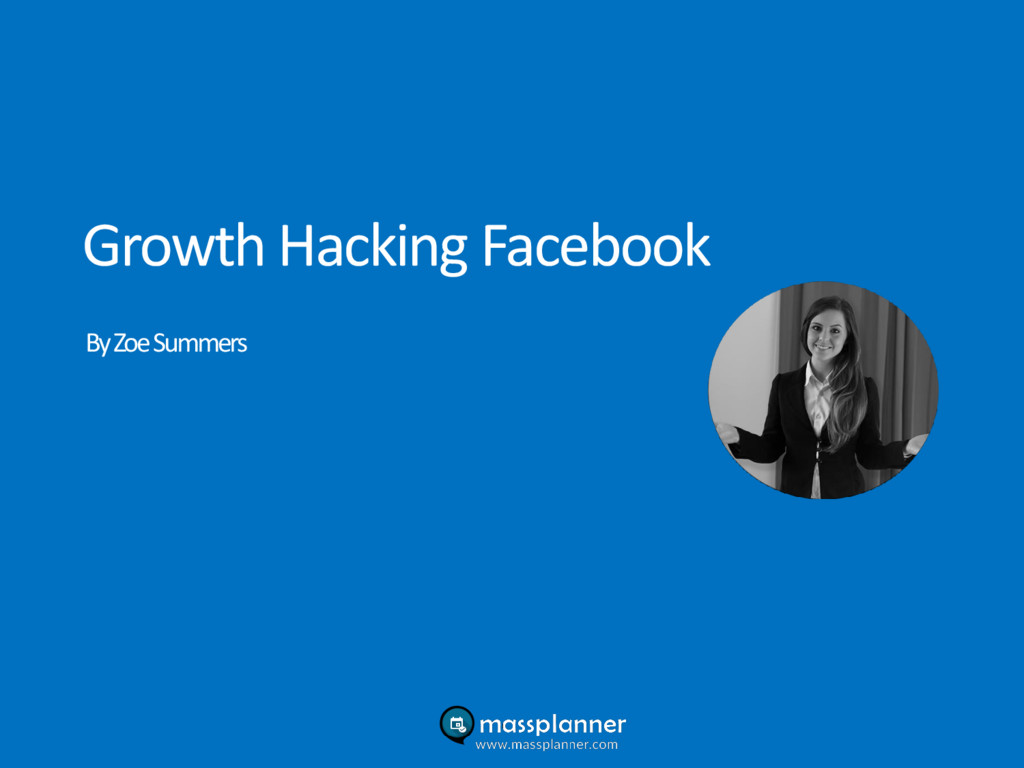 Growth Hacking Facebook

By Zoe Summers

massplanner
www.massplanner.com